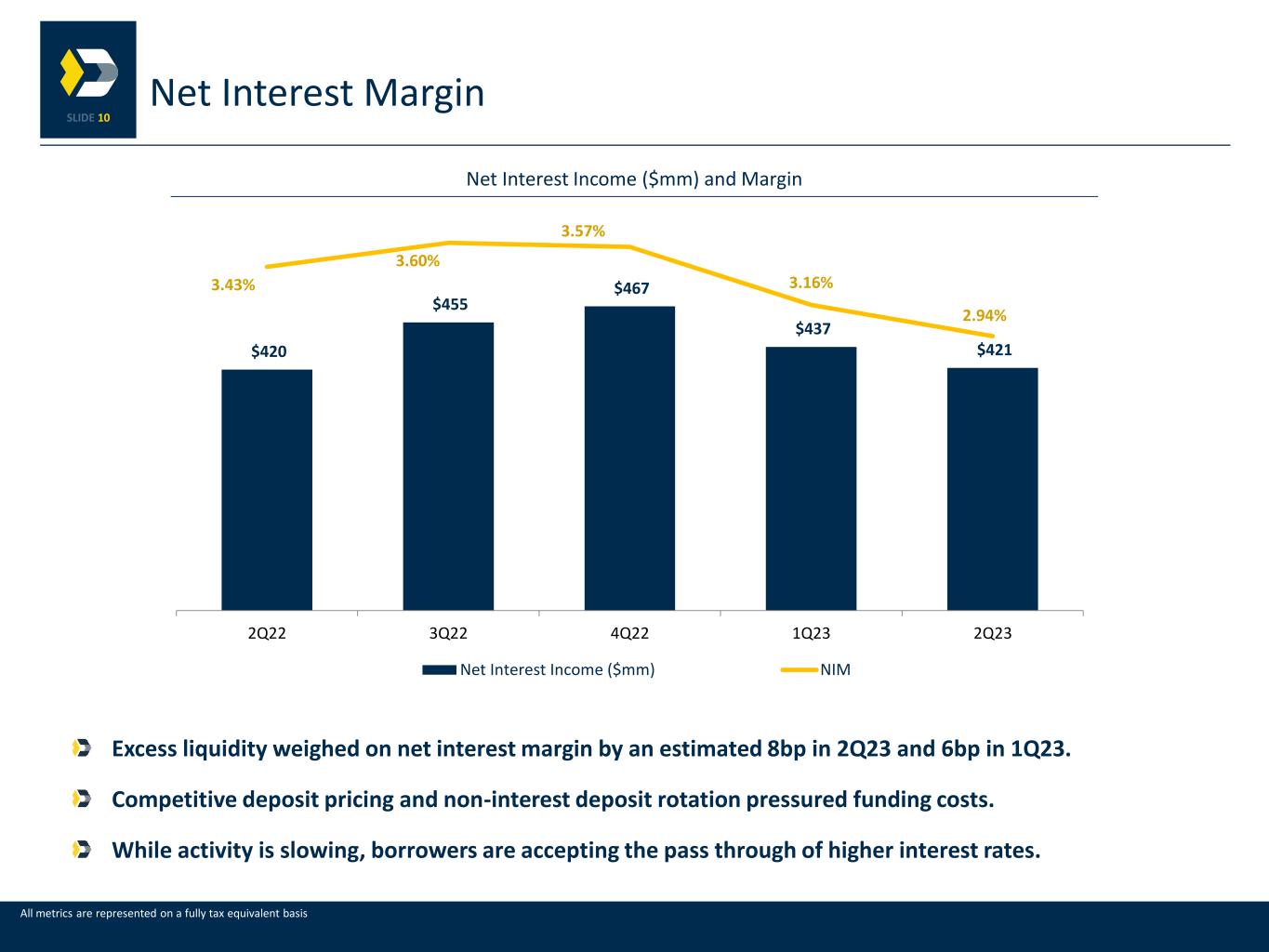 SLIDE 10

Net Interest Margin

Net Interest Income ($mm) and Margin

3.43%
3.60%
3.57%
3.16%
2.94%

$420
$455
$467
$437
$421

2Q22
3Q22
4Q22
1Q23
2Q23

Net Interest Income ($mm)
NIM

Excess liquidity weighed on net interest margin by an estimated 8bp in 2Q23 and 6bp in 1Q23.

Competitive deposit pricing and non-interest deposit rotation pressured funding costs.

While activity is slowing, borrowers are accepting the pass through of higher interest rates.

All metrics are represented on a fully tax equivalent basis